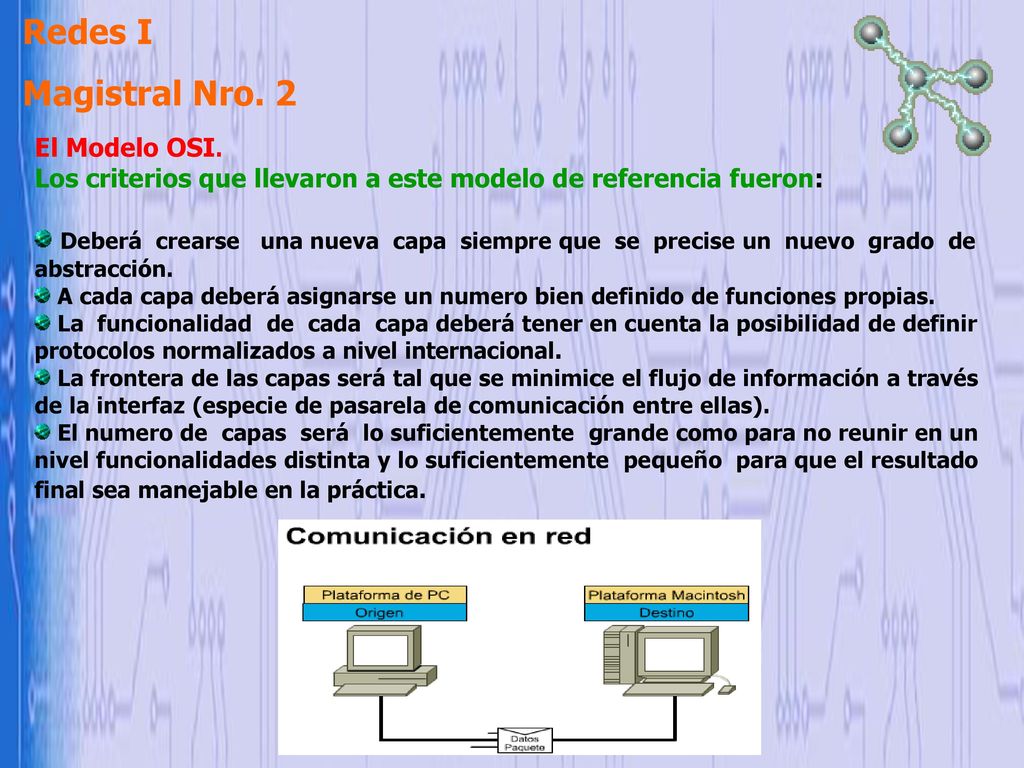 Redes I

Magistral Nro. 2

El Modelo OSI.

Los criterios que llevaron a este modelo de referencia fueron:

Deberá crearse una nueva capa siempre que se precise un nuevo grado de abstracción.
A cada capa deberá asignarse un numero bien definido de funciones propias.
La funcionalidad de cada capa deberá tener en cuenta la posibilidad de definir protocolos normalizados a nivel internacional.
La frontera de las capas será tal que se minimice el flujo de información a través de la interfaz (especie de pasarela de comunicación entre ellas).
El numero de capas será lo suficientemente grande como para no reunir en un nivel funcionalidades distinta y lo suficientemente pequeño para que el resultado final sea manejable en la práctica.

Comunicación en red

Plataforma de PC
Origen

Plataforma Macintosh
Destino

Datos
Paquete